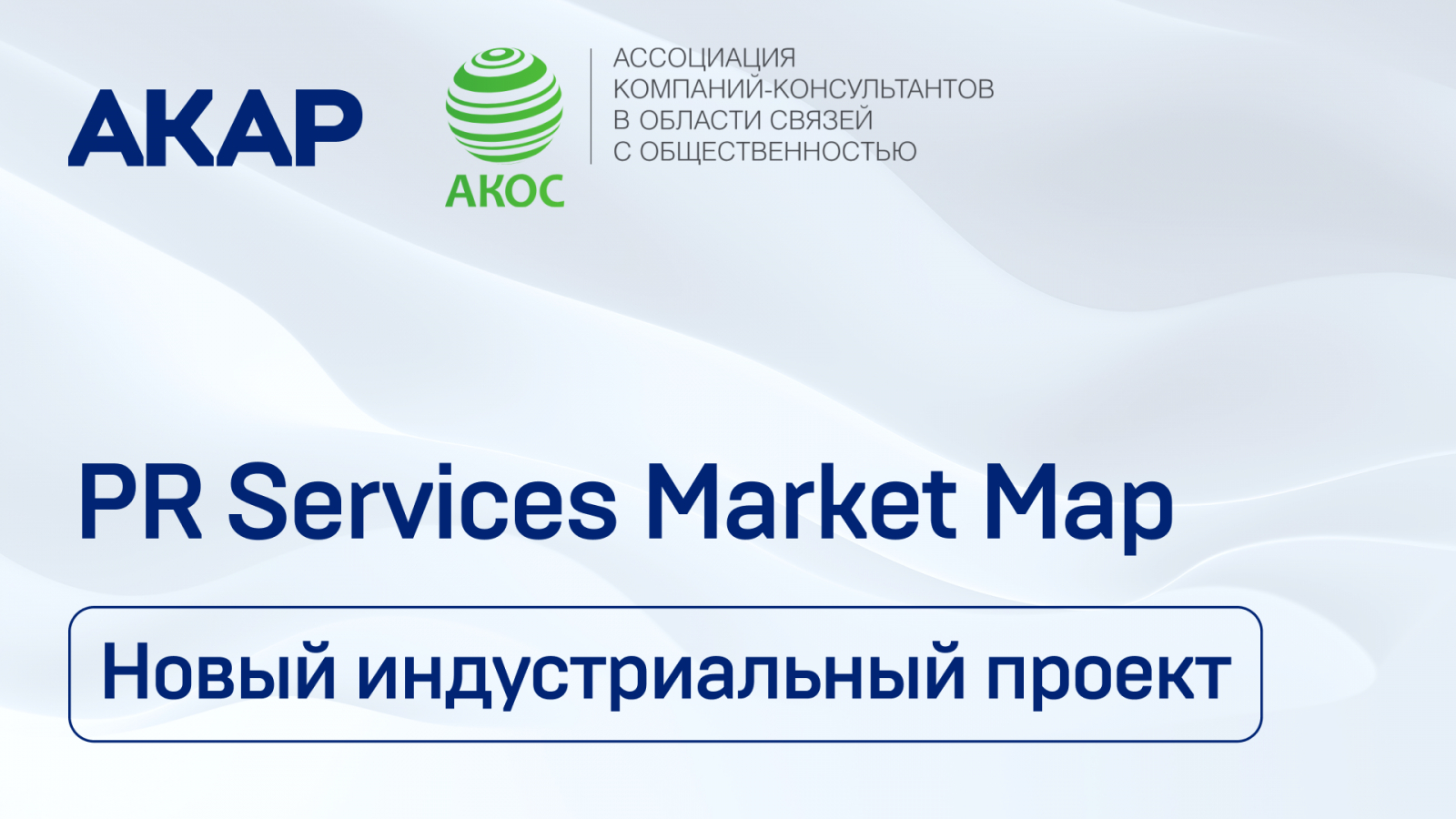 АКАР

АКОС

АССОЦИАЦИЯ КОМПАНИЙ-КОНСУЛЬТАНТОВ В ОБЛАСТИ СВЯЗЕЙ С ОБЩЕСТВЕННОСТЬЮ

PR Services Market Map

Новый индустриальный проект